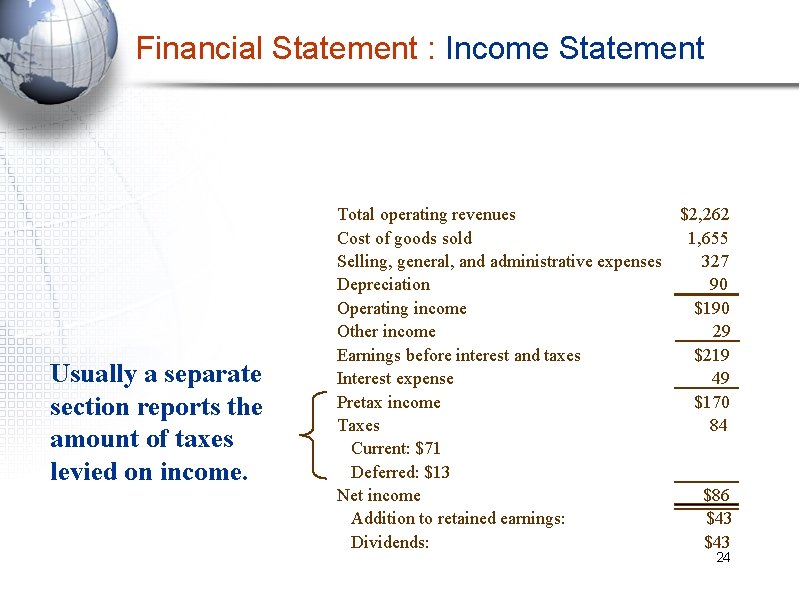 Financial Statement : Income Statement

Usually a separate section reports the amount of taxes levied on income.

| | |
|---|---|
| Total operating revenues | \$2,262 |
| Cost of goods sold | 1,655 |
| Selling, general, and administrative expenses | 327 |
| Depreciation | 90 |
| Operating income | \$190 |
| Other income | 29 |
| Earnings before interest and taxes | \$219 |
| Interest expense | 49 |
| Pretax income | \$170 |
| Taxes | 84 |
| Current: \$71 | |
| Deferred: \$13 | |
| Net income | \$86 |
| Addition to retained earnings: | \$43 |
| Dividends: | \$43 |

24